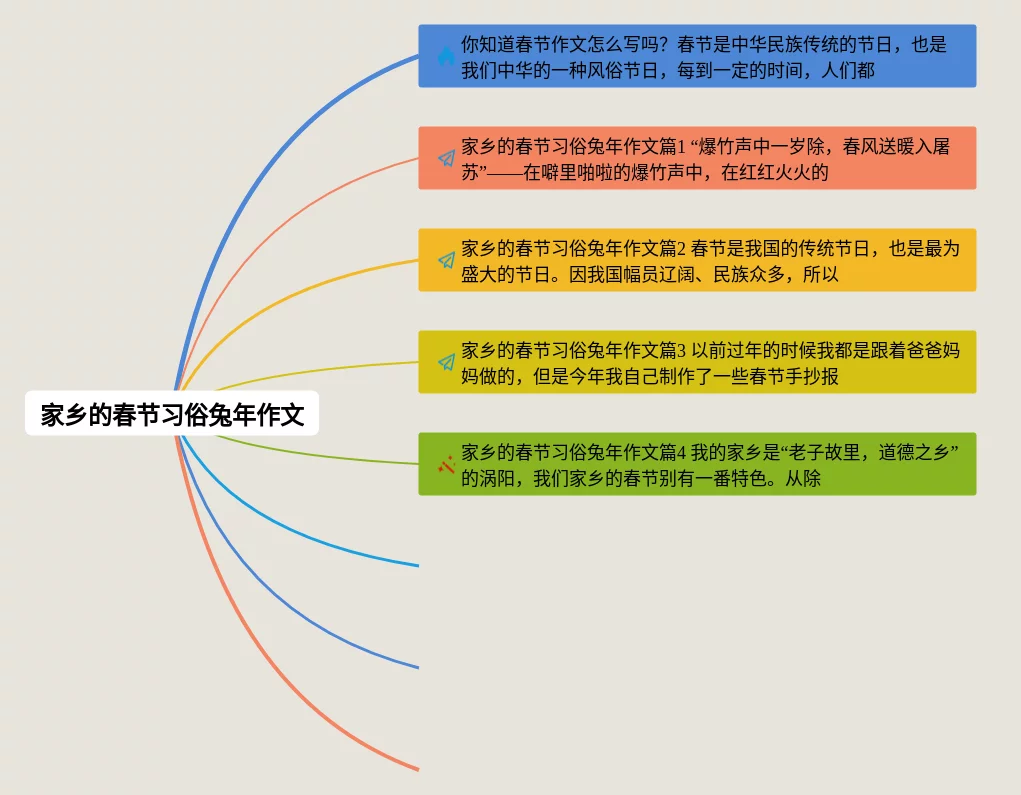 家乡的春节习俗兔年作文

你知道春节作文怎么写吗？春节是中华民族传统的节日，也是我们中华的一种风俗节日，每到一定的时间，人们都

家乡的春节习俗兔年作文篇1 “爆竹声中一岁除，春风送暖入屠苏”——在噼里啪啦的爆竹声中，在红红火火的

家乡的春节习俗兔年作文篇2 春节是我国的传统节日，也是最为盛大的节日。因我国幅员辽阔、民族众多，所以

家乡的春节习俗兔年作文篇3 以前过年的时候我都是跟着爸爸妈妈做的，但是今年我自己制作了一些春节手抄报

家乡的春节习俗兔年作文篇4 我的家乡是“老子故里，道德之乡”的涡阳，我们家乡的春节别有一番特色。从除